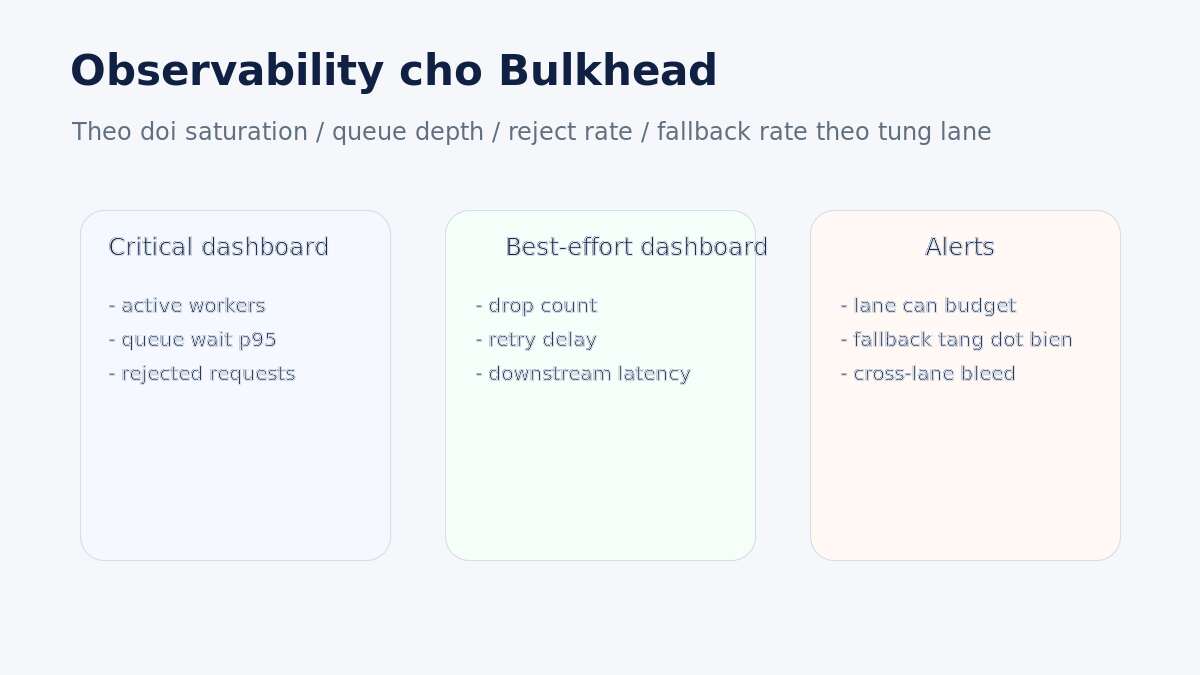 Observability cho Bulkhead

Theo doi saturation / queue depth / reject rate / fallback rate theo tung lane

Critical dashboard

- active workers
- queue wait p95
- rejected requests

Best-effort dashboard

- drop count
- retry delay
- downstream latency

Alerts

- lane can budget
- fallback tang dot bien
- cross-lane bleed